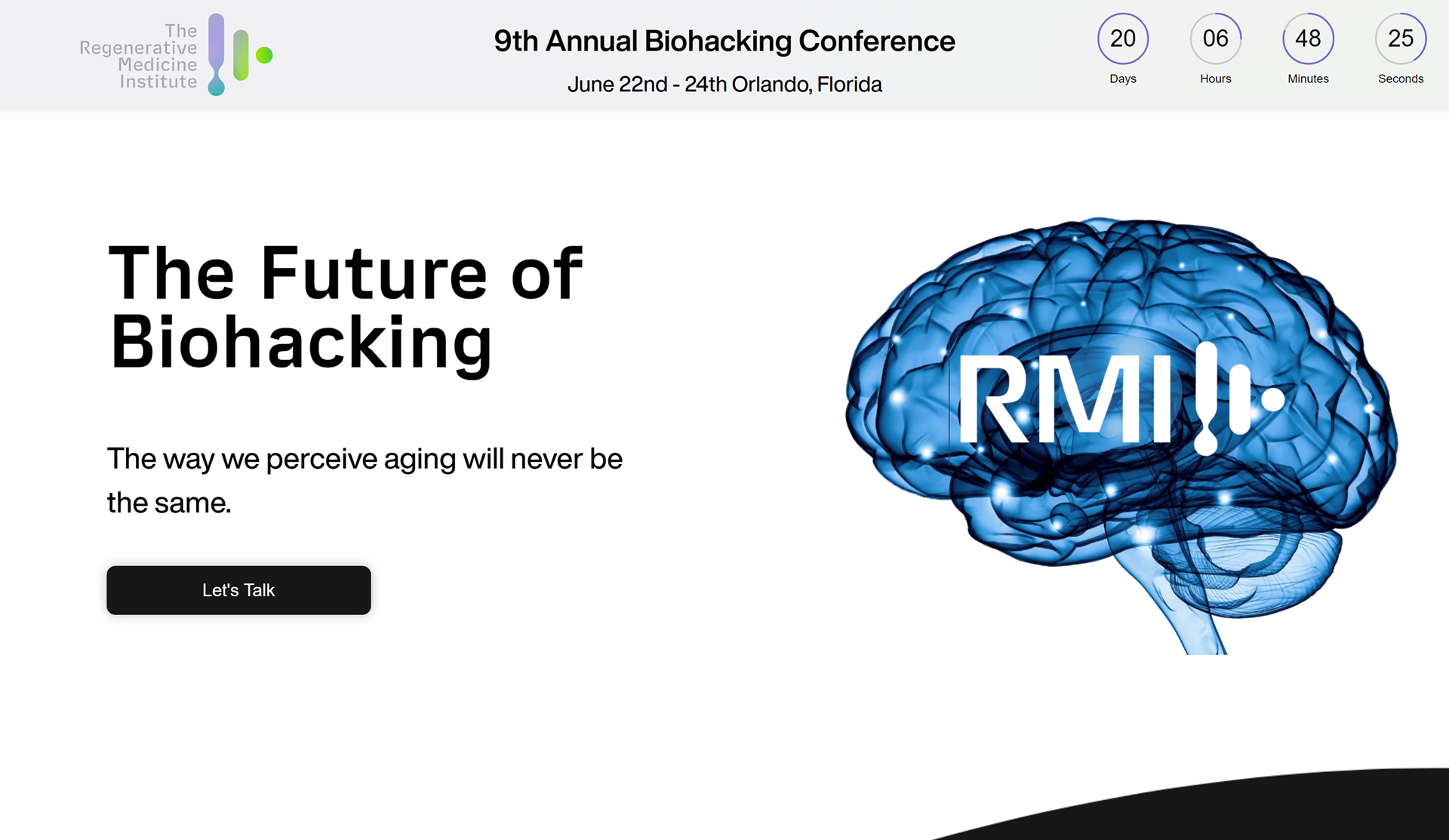 The Regenerative Medicine Institute

9th Annual Biohacking Conference

June 22nd - 24th Orlando, Florida

20
Days

06
Hours

48
Minutes

25
Seconds

The Future of Biohacking

The way we perceive aging will never be the same.

Let's Talk

RMI